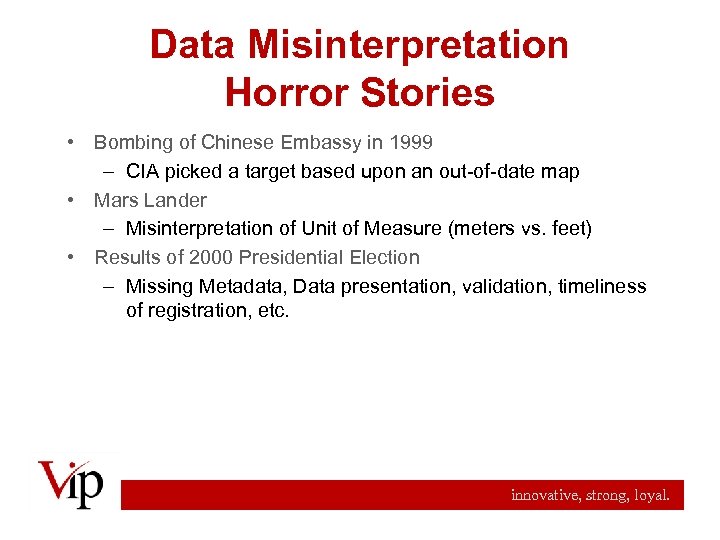 Data Misinterpretation Horror Stories

• Bombing of Chinese Embassy in 1999
– CIA picked a target based upon an out-of-date map
• Mars Lander
– Misinterpretation of Unit of Measure (meters vs. feet)
• Results of 2000 Presidential Election
– Missing Metadata, Data presentation, validation, timeliness of registration, etc.

Vip

innovative, strong, loyal.